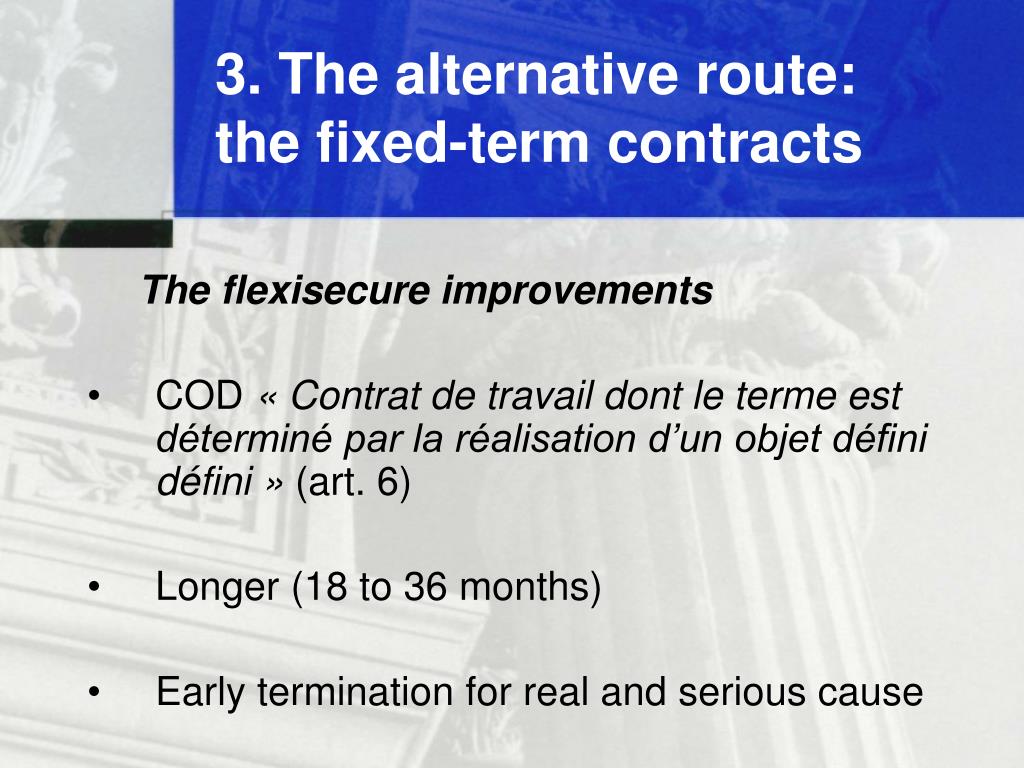 3. The alternative route: the fixed-term contracts

The flexisecure improvements

• COD « Contrat de travail dont le terme est déterminé par la réalisation d’un objet défini défini » (art. 6)

• Longer (18 to 36 months)

• Early termination for real and serious cause